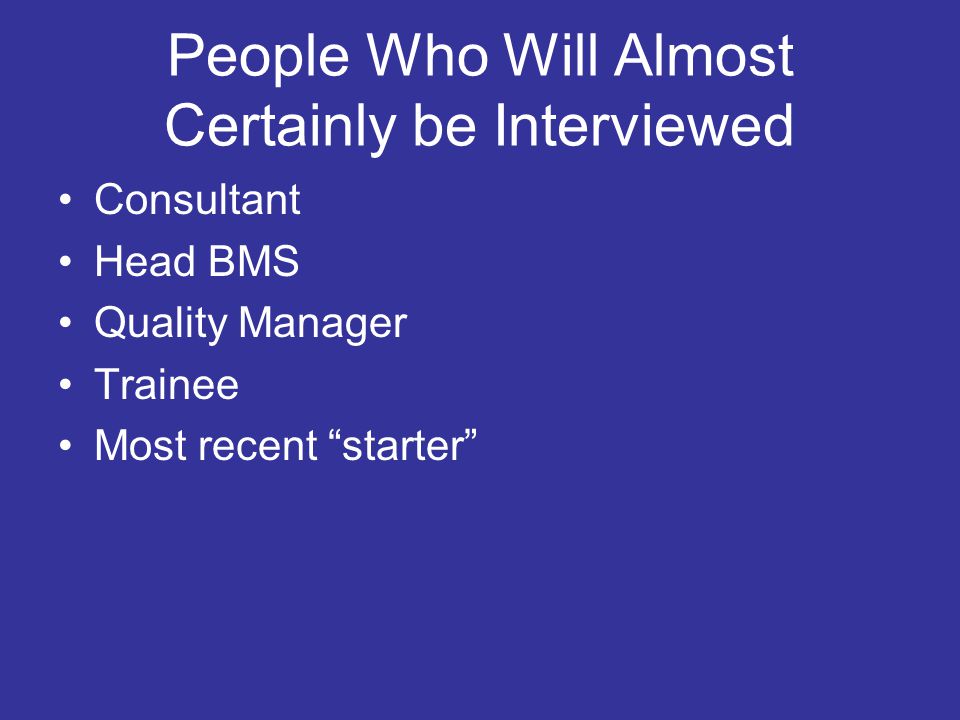 People Who Will Almost Certainly be Interviewed

• Consultant
• Head BMS
• Quality Manager
• Trainee
• Most recent “starter”